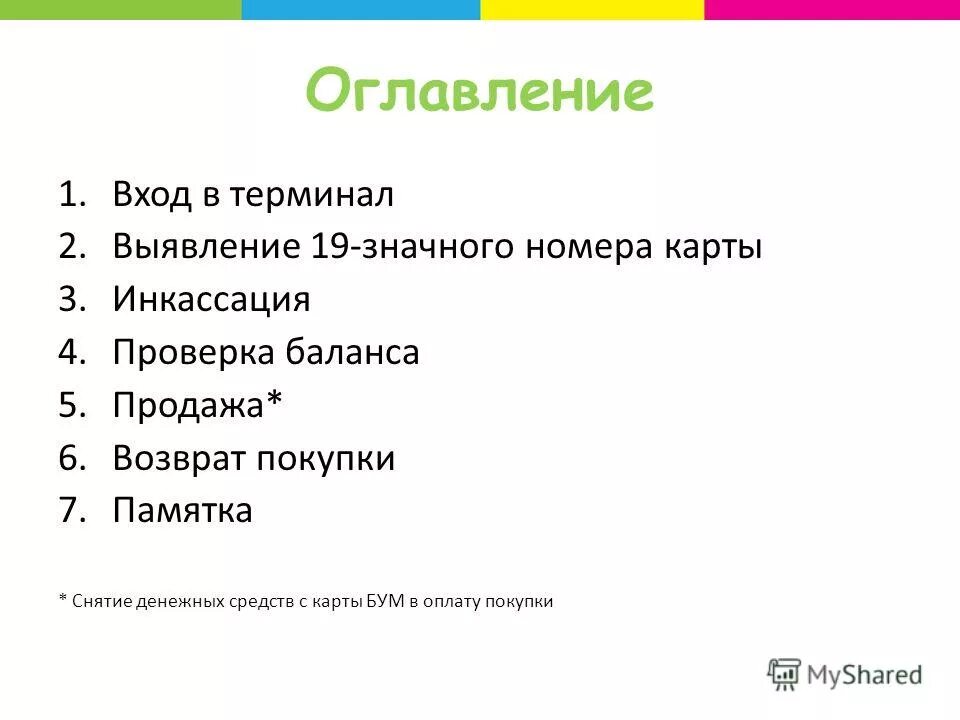 Оглавление

1. Вход в терминал
2. Выявление 19-значного номера карты
3. Инкассация
4. Проверка баланса
5. Продажа*
6. Возврат покупки
7. Памятка

* Снятие денежных средств с карты БУМ в оплату покупки

MyShared